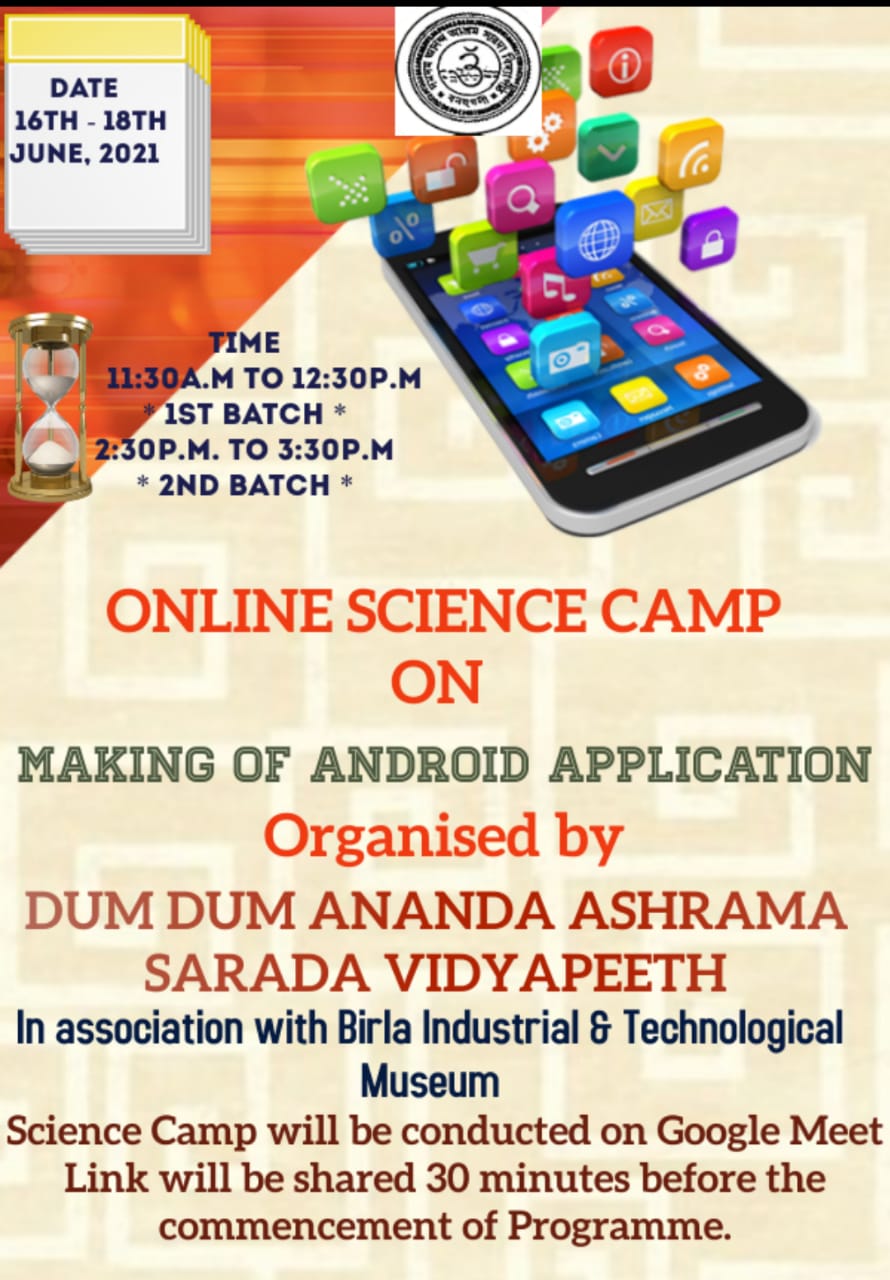 DATE
16TH - 18TH
JUNE, 2021

TIME
11:30A.M TO 12:30P.M
* 1ST BATCH *
2:30P.M. TO 3:30P.M
* 2ND BATCH *

ONLINE SCIENCE CAMP
ON

MAKING OF ANDROID APPLICATION

Organised by

DUM DUM ANANDA ASHRAMA
SARADA VIDYAPEETH

In association with Birla Industrial & Technological Museum

Science Camp will be conducted on Google Meet
Link will be shared 30 minutes before the commencement of Programme.